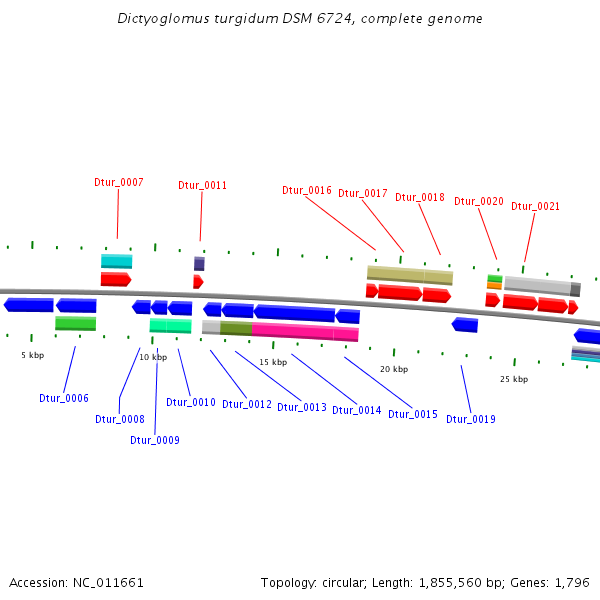 Dictyoglomus turgidum DSM 6724, complete genome

Dtur_0007
Dtur_0011
Dtur_0016
Dtur_0017
Dtur_0018
Dtur_0020
Dtur_0021

5 kbp
10 kbp
15 kbp
20 kbp
25 kbp

Dtur_0006
Dtur_0008
Dtur_0009
Dtur_0010
Dtur_0012
Dtur_0013
Dtur_0014
Dtur_0015
Dtur_0019

Accession: NC_011661

Topology: circular; Length: 1,855,560 bp; Genes: 1,796